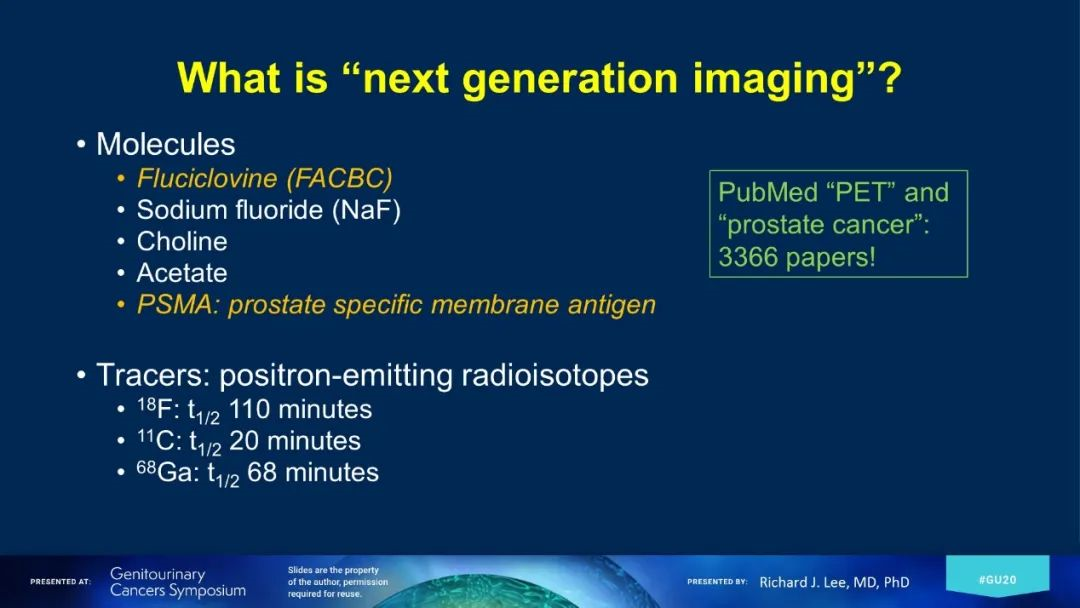 What is "next generation imaging"?

• Molecules
• Fluciclovine (FACBC)
• Sodium fluoride (NaF)
• Choline
• Acetate
• PSMA: prostate specific membrane antigen

• Tracers: positron-emitting radioisotopes
• $^{18}F$: $t_{1/2}$ 110 minutes
• $^{11}C$: $t_{1/2}$ 20 minutes
• $^{68}Ga$: $t_{1/2}$ 68 minutes

PubMed "PET" and "prostate cancer": 3366 papers!

PRESENTED AT: Genitourinary Cancers Symposium

Slides are the property of the author, permission required for reuse.

PRESENTED BY: Richard J. Lee, MD, PhD

#GU20